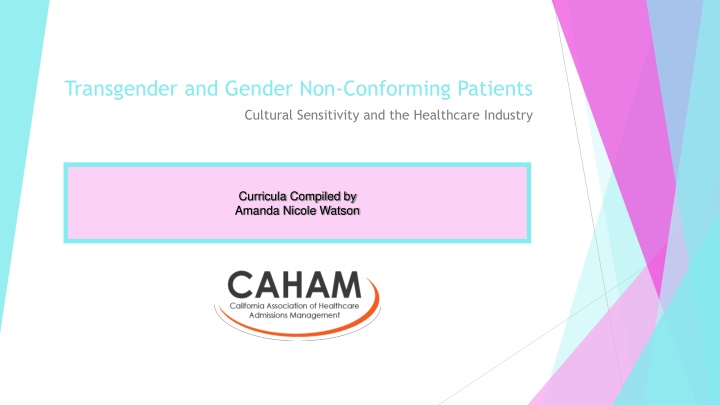 Transgender and Gender Non-Conforming Patients

Cultural Sensitivity and the Healthcare Industry

Curricula Compiled by
Amanda Nicole Watson

CAHAM
California Association of Healthcare Admissions Management